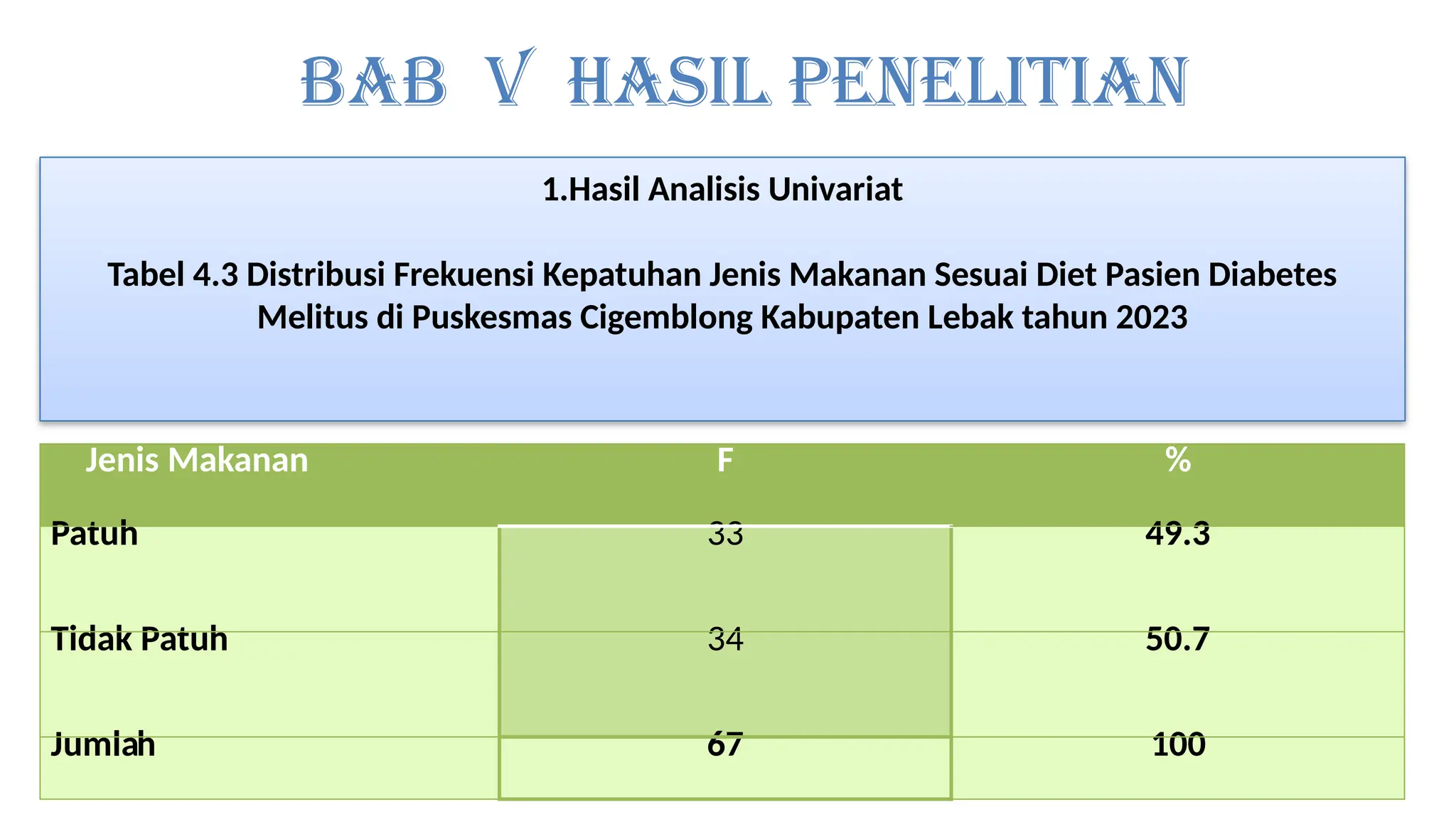 BAB V HASIL PENELITIAN

1.Hasil Analisis Univariat

Tabel 4.3 Distribusi Frekuensi Kepatuhan Jenis Makanan Sesuai Diet Pasien Diabetes Melitus di Puskesmas Cigemblong Kabupaten Lebak tahun 2023

| Jenis Makanan | F | % |
|---|---|---|
| Patuh | 33 | 49.3 |
| Tidak Patuh | 34 | 50.7 |
| Jumlah | 67 | 100 |